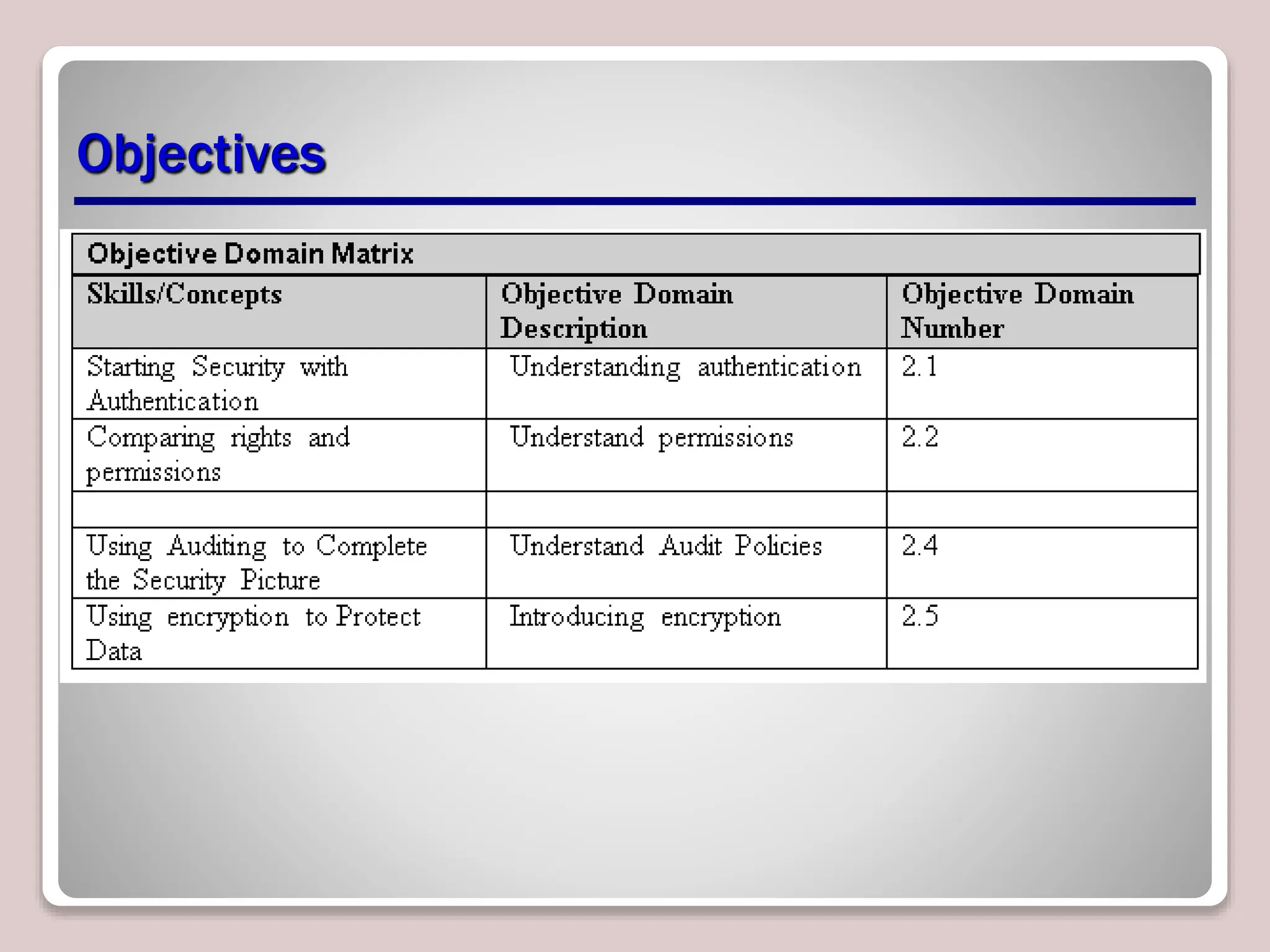 Objectives

Objective Domain Matrix

| Skills/Concepts | Objective Domain Description | Objective Domain Number |
|---|---|---|
| Starting Security with Authentication | Understanding authentication | 2.1 |
| Comparing rights and permissions | Understand permissions | 2.2 |
| | | |
| Using Auditing to Complete the Security Picture | Understand Audit Policies | 2.4 |
| Using encryption to Protect Data | Introducing encryption | 2.5 |